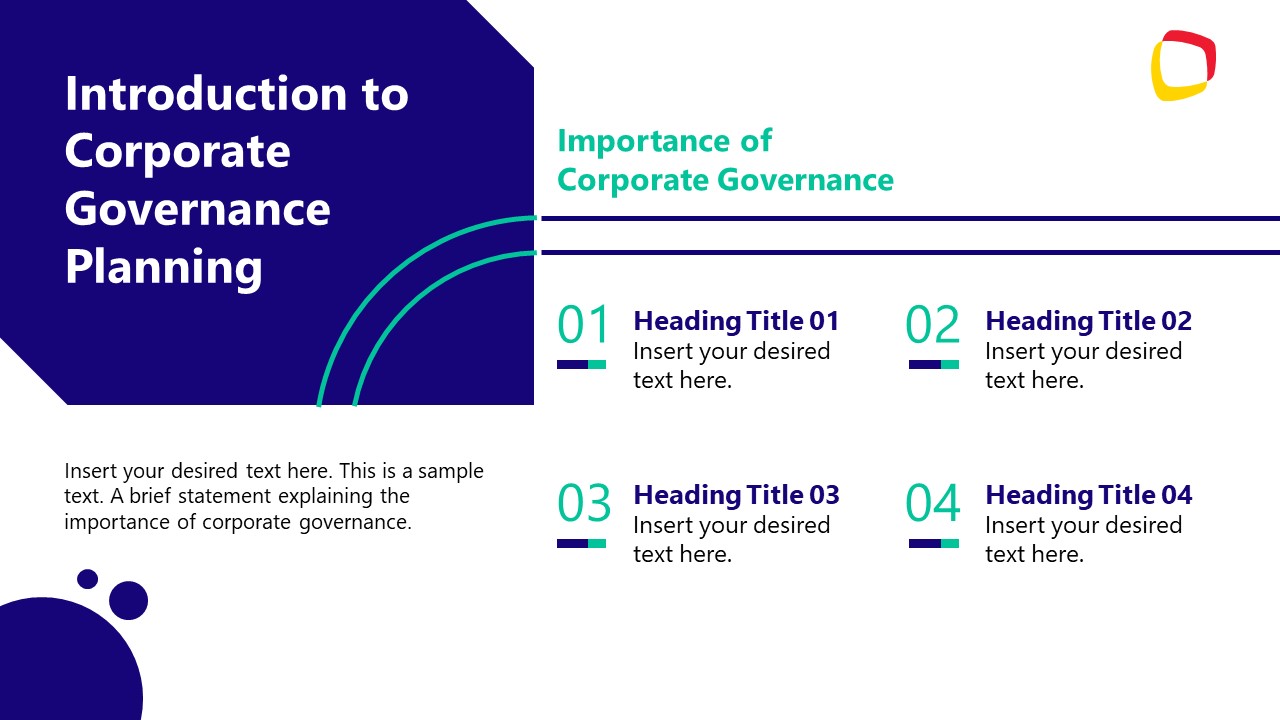 Introduction to Corporate Governance Planning

Insert your desired text here. This is a sample text. A brief statement explaining the importance of corporate governance.

Importance of Corporate Governance

01
Heading Title 01
Insert your desired text here.

02
Heading Title 02
Insert your desired text here.

03
Heading Title 03
Insert your desired text here.

04
Heading Title 04
Insert your desired text here.